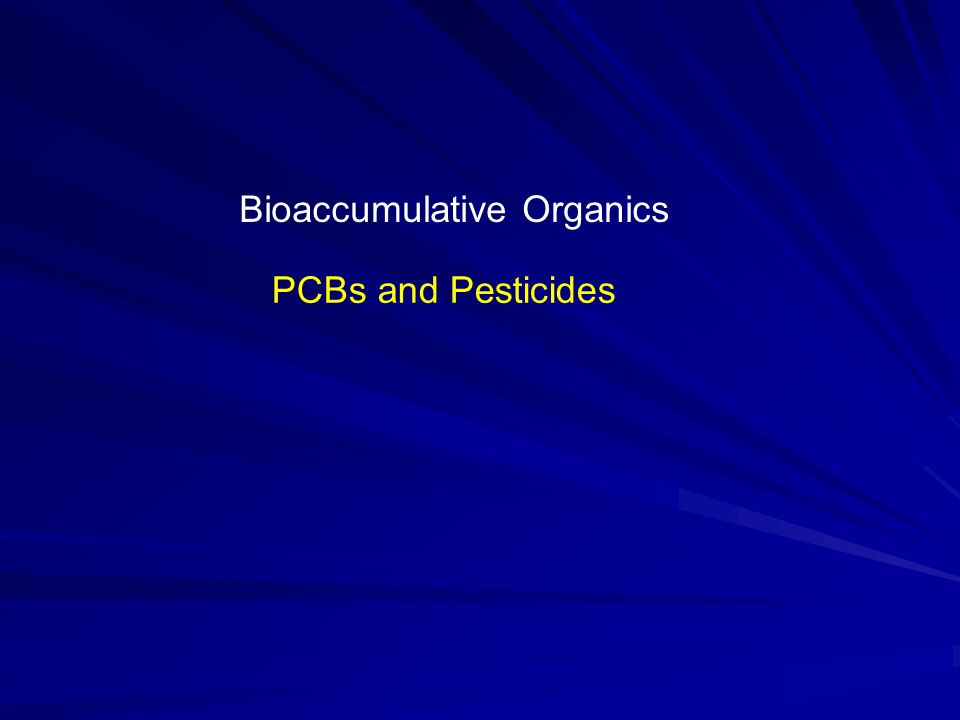 Bioaccumulative Organics

PCBs and Pesticides